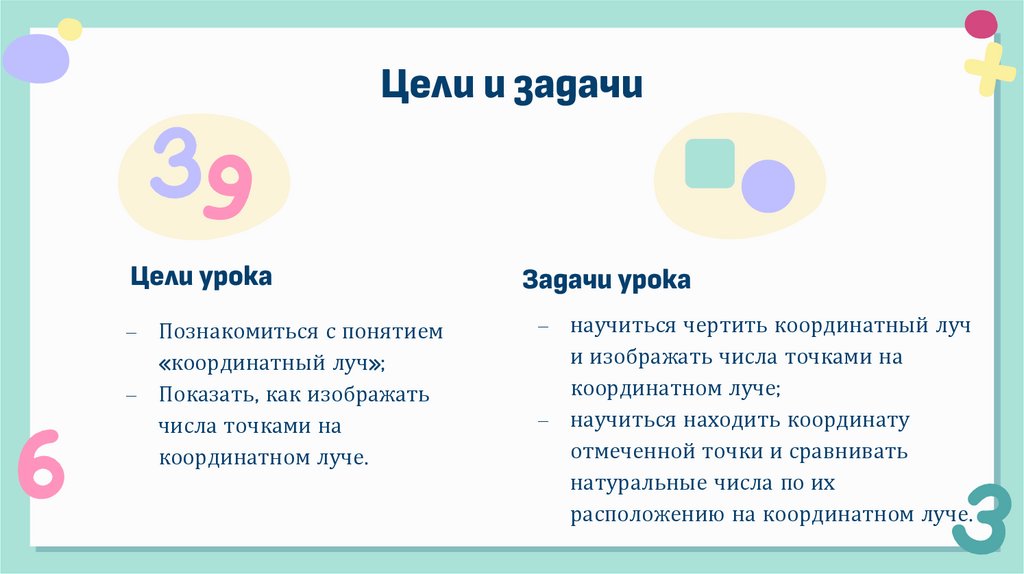 Цели и задачи

39

Цели урока

– Познакомиться с понятием «координатный луч»;
– Показать, как изображать числа точками на координатном луче.

Задачи урока

– научиться чертить координатный луч и изображать числа точками на координатном луче;
– научиться находить координату отмеченной точки и сравнивать натуральные числа по их расположению на координатном луче.

6

3